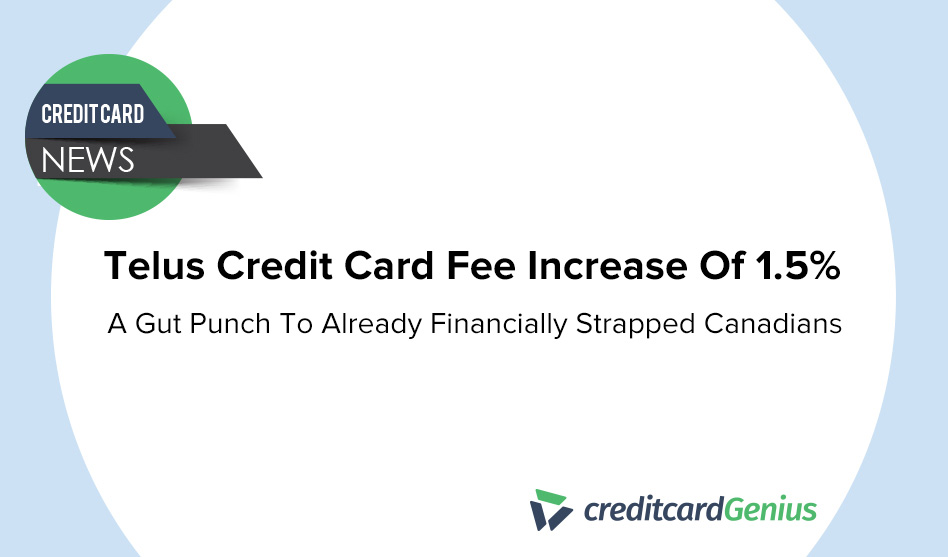 CREDIT CARD
NEWS

Telus Credit Card Fee Increase Of 1.5%

A Gut Punch To Already Financially Strapped Canadians

creditcardGenius